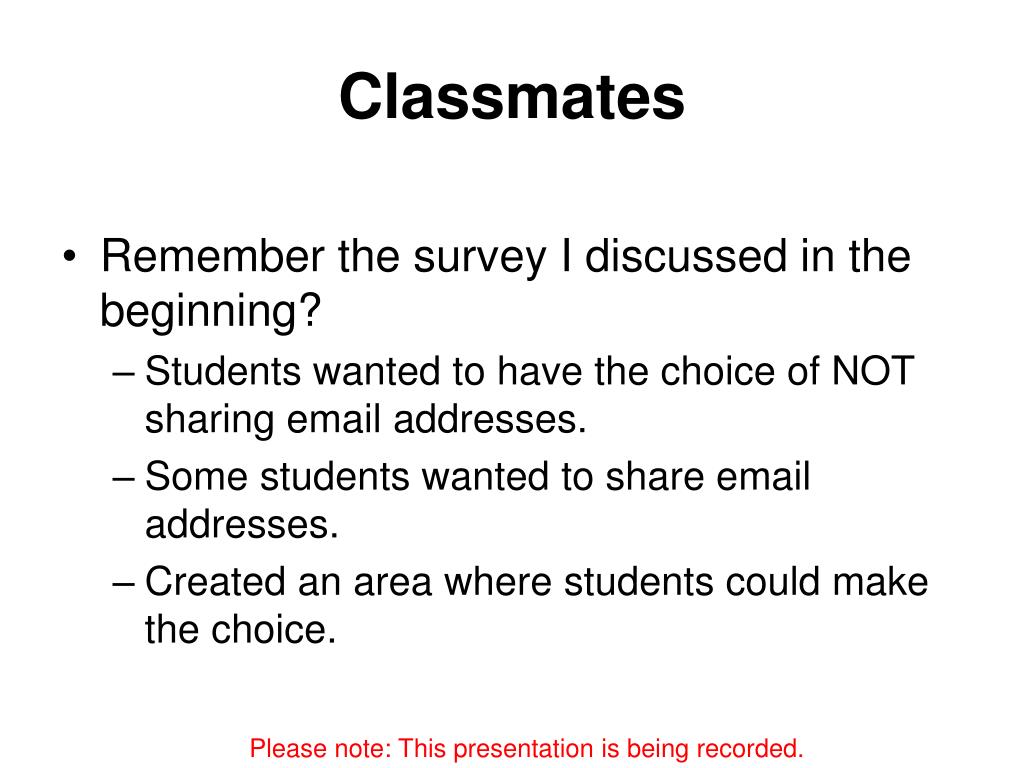 Classmates

• Remember the survey I discussed in the beginning?
– Students wanted to have the choice of NOT sharing email addresses.
– Some students wanted to share email addresses.
– Created an area where students could make the choice.

Please note: This presentation is being recorded.